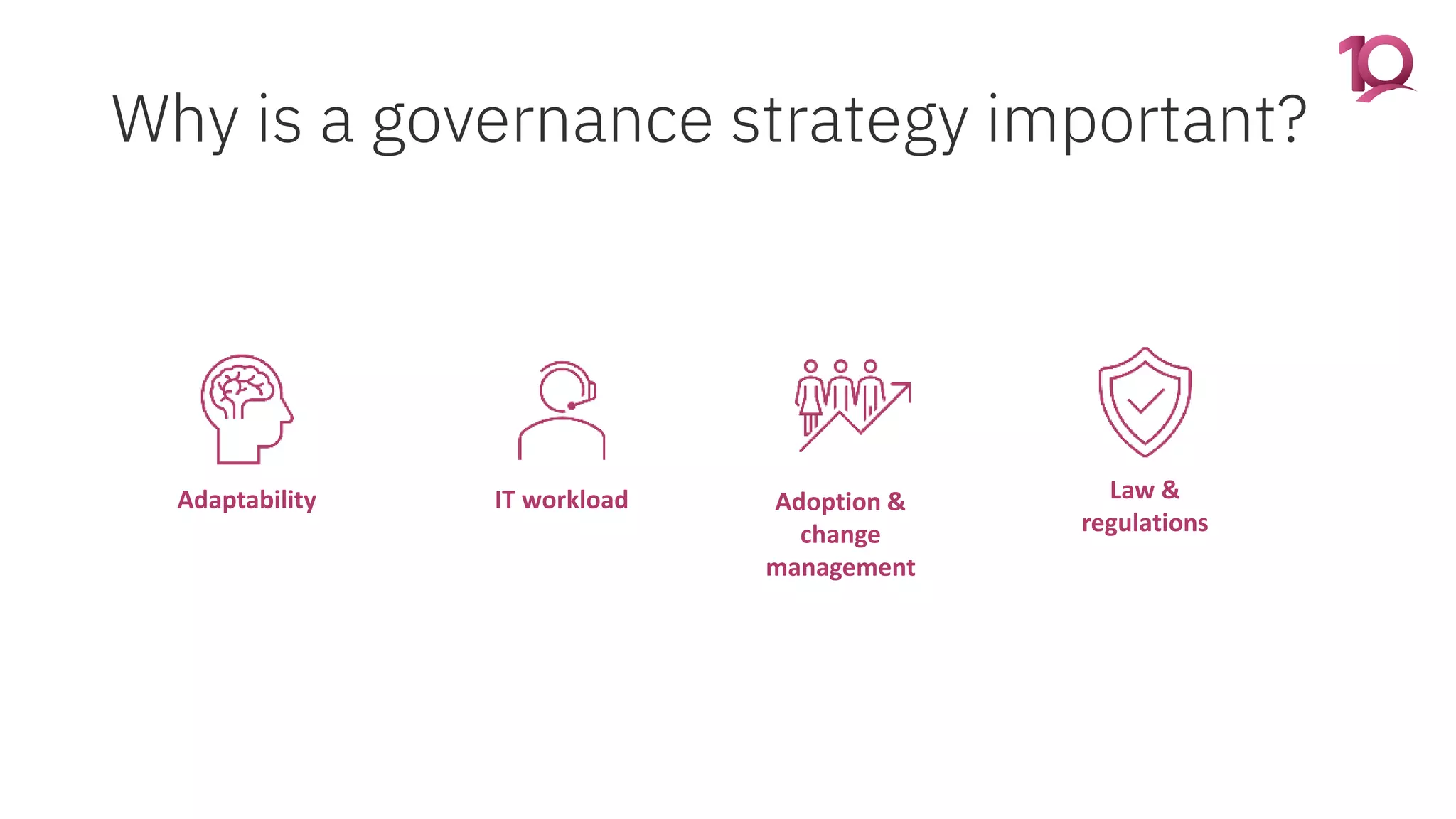 10

Why is a governance strategy important?

Adaptability

IT workload

Adoption & change management

Law & regulations